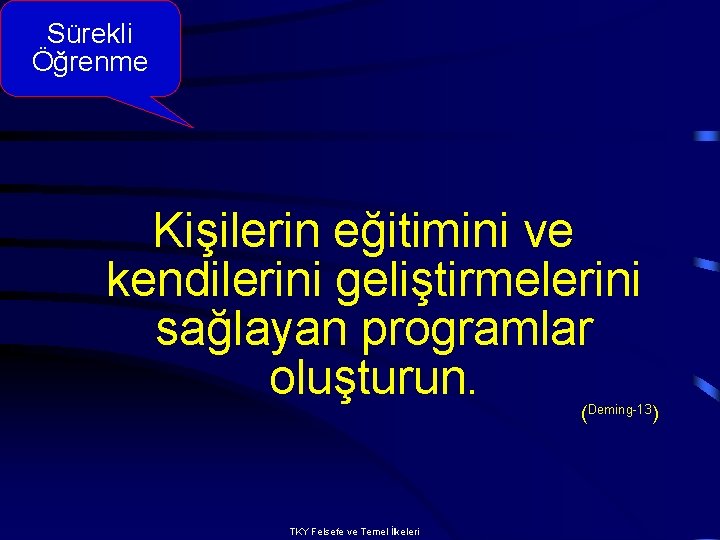 Sürekli Öğrenme

Kişilerin eğitimini ve kendilerini geliştirmelerini sağlayan programlar oluşturun.

(Deming-13)

TKY Felsefe ve Temel İlkeleri